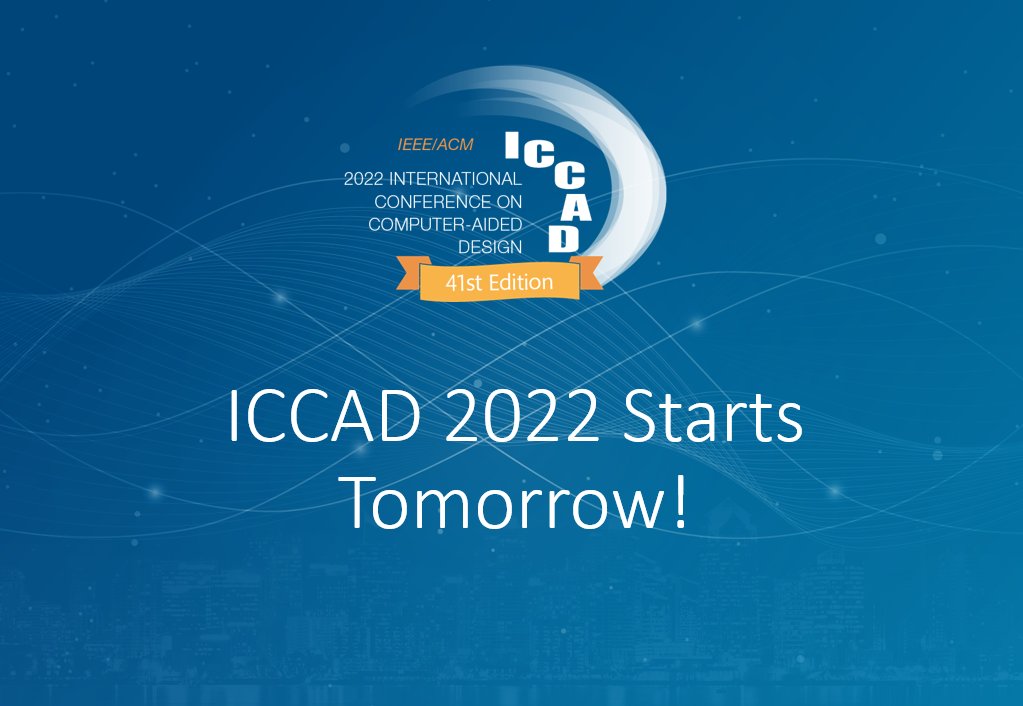 IEEE/ACM
2022 INTERNATIONAL CONFERENCE ON COMPUTER-AIDED DESIGN

ICCAD

41st Edition

ICCAD 2022 Starts Tomorrow!